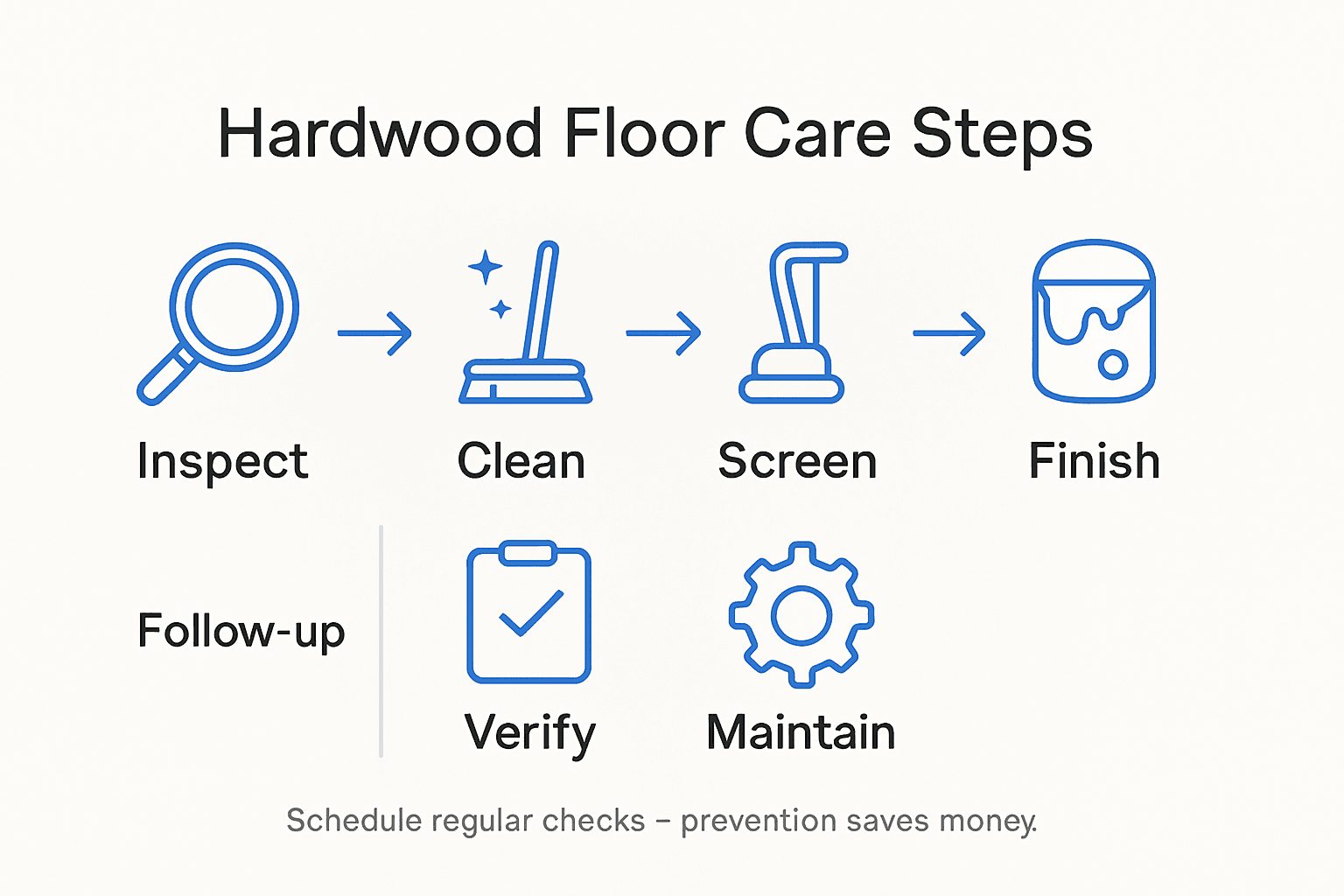 Hardwood Floor Care Steps

Inspect → Clean → Screen → Finish

Follow-up

Verify

Maintain

Schedule regular checks – prevention saves money.